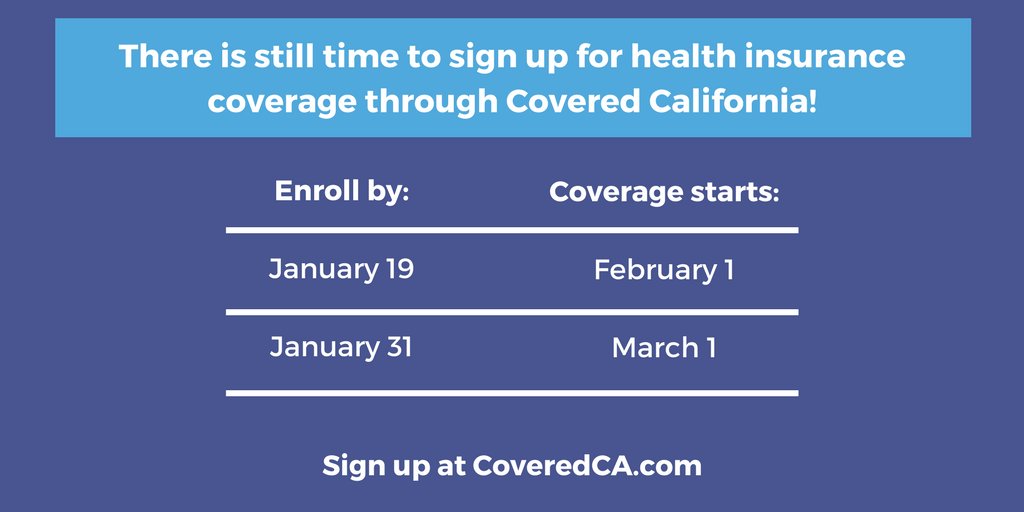 There is still time to sign up for health insurance coverage through Covered California!

| Enroll by: | Coverage starts: |
|---|---|
| January 19 | February 1 |
| January 31 | March 1 |

Sign up at CoveredCA.com